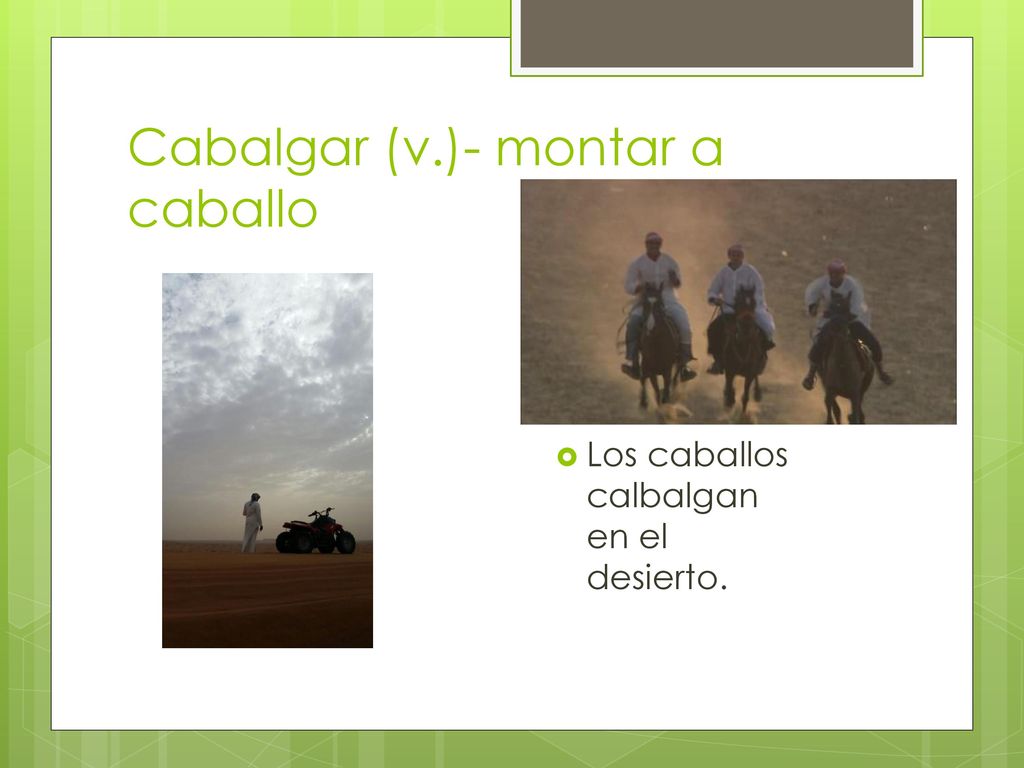 Cabalgar (v.)- montar a caballo

Los caballos calbalgan en el desierto.